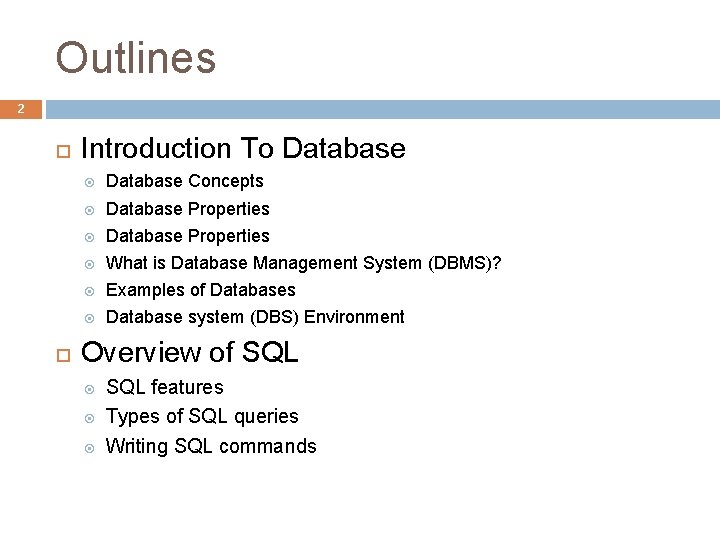 Outlines

2

Introduction To Database

Database Concepts

Database Properties

Database Properties

What is Database Management System (DBMS)?

Examples of Databases

Database system (DBS) Environment

Overview of SQL

SQL features

Types of SQL queries

Writing SQL commands